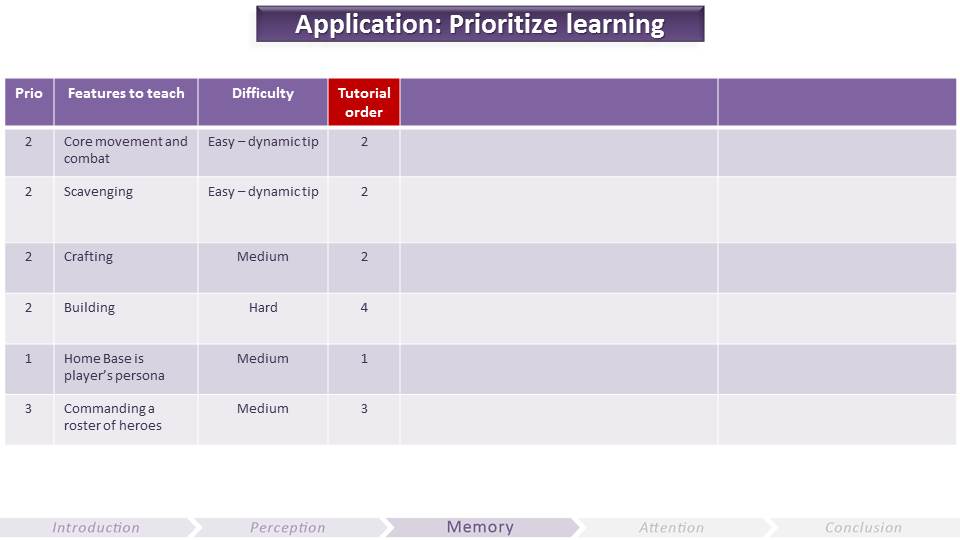 Application: Prioritize learning

| Prio | Features to teach | Difficulty | Tutorial order | | |
|---|---|---|---|---|---|
| 2 | Core movement and combat | Easy – dynamic tip | 2 | | |
| 2 | Scavenging | Easy – dynamic tip | 2 | | |
| 2 | Crafting | Medium | 2 | | |
| 2 | Building | Hard | 4 | | |
| 1 | Home Base is player's persona | Medium | 1 | | |
| 3 | Commanding a roster of heroes | Medium | 3 | | |

Introduction Perception Memory Attention Conclusion